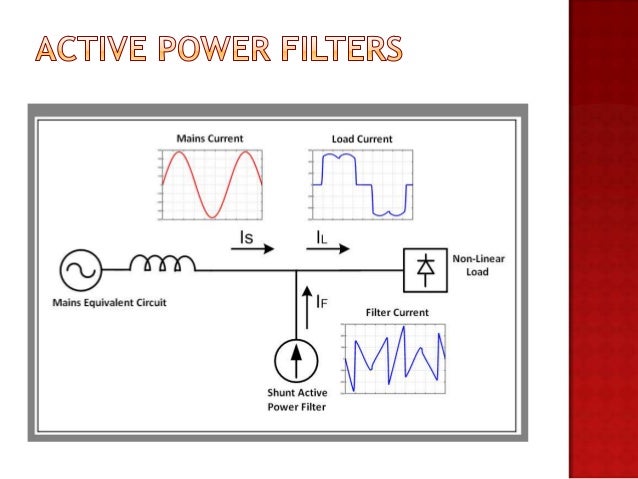 ACTIVE POWER FILTERS

Mains Current

Load Current

$I_S$

$I_L$

Non-Linear Load

Mains Equivalent Circuit

$I_F$

Filter Current

Shunt Active Power Filter